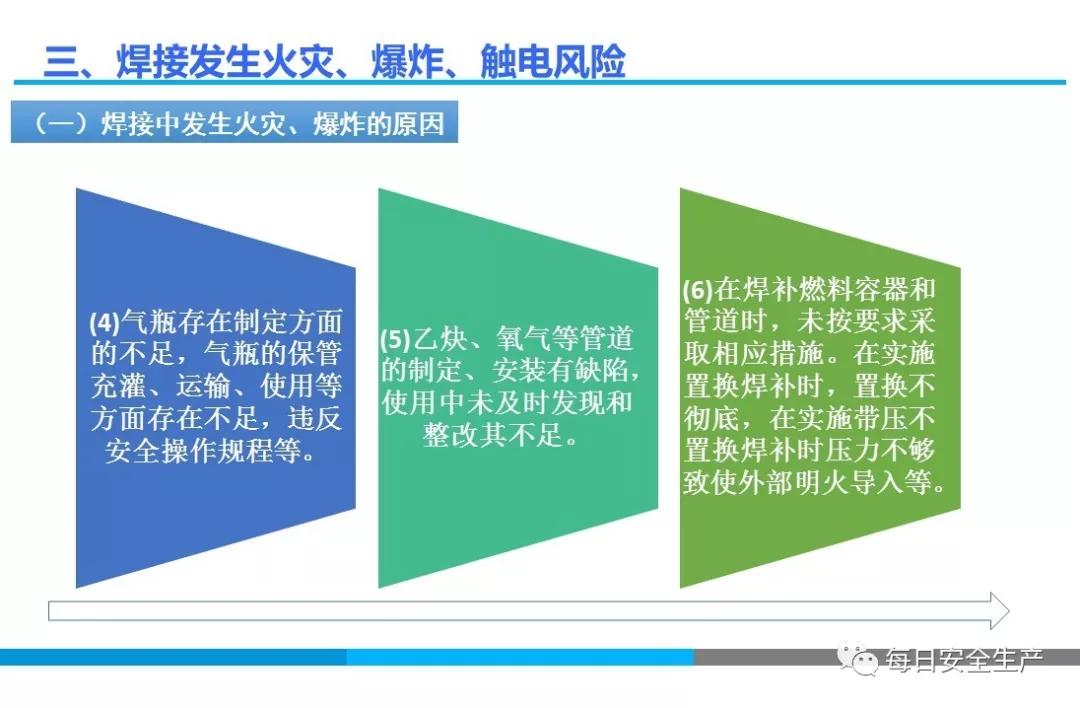 三、焊接发生火灾、爆炸、触电风险

（一）焊接中发生火灾、爆炸的原因

(4)气瓶存在制定方面的不足，气瓶的保管充灌、运输、使用等方面存在不足，违反安全操作规程等。

(5)乙炔、氧气等管道的制定、安装有缺陷，使用中未及时发现和整改其不足。

(6)在焊补燃料容器和管道时，未按要求采取相应措施。在实施置换焊补时，置换不彻底，在实施带压不置换焊补时压力不够致使外部明火导入等。

每日安全生产